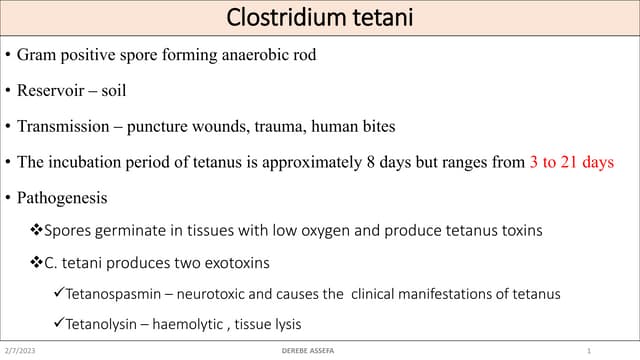 Clostridium tetani

• Gram positive spore forming anaerobic rod

• Reservoir – soil

• Transmission – puncture wounds, trauma, human bites

• The incubation period of tetanus is approximately 8 days but ranges from 3 to 21 days

• Pathogenesis

❖Spores germinate in tissues with low oxygen and produce tetanus toxins

❖C. tetani produces two exotoxins

✓Tetanospasmin – neurotoxic and causes the clinical manifestations of tetanus

✓Tetanolysin – haemolytic , tissue lysis

2/7/2023 DEREBE ASSEFA 1